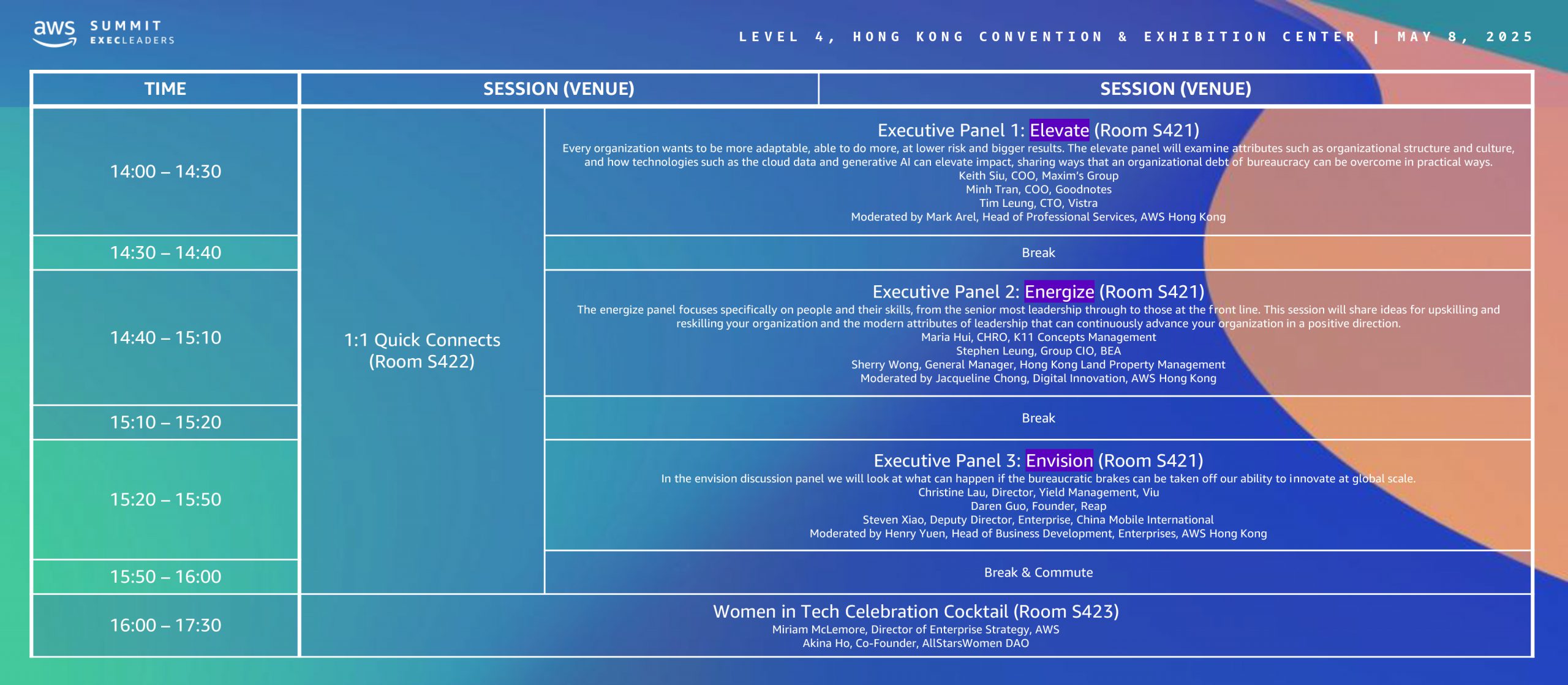 aws SUMMIT EXECLEADERS

LEVEL 4, HONG KONG CONVENTION & EXHIBITION CENTER | MAY 8, 2025

| TIME | SESSION (VENUE) | SESSION (VENUE) |
|---|---|---|
| 14:00 – 14:30 | 1:1 Quick Connects (Room S422) | Executive Panel 1: Elevate (Room S421) Every organization wants to be more adaptable, able to do more, at lower risk and bigger results. The elevate panel will examine attributes such as organizational structure and culture, and how technologies such as the cloud data and generative AI can elevate impact, sharing ways that an organizational debt of bureaucracy can be overcome in practical ways. Keith Siu, COO, Maxim's Group Minh Tran, COO, Goodnotes Tim Leung, CTO, Vistra Moderated by Mark Arel, Head of Professional Services, AWS Hong Kong |
| 14:30 – 14:40 | | Break |
| 14:40 – 15:10 | | Executive Panel 2: Energize (Room S421) The energize panel focuses specifically on people and their skills, from the senior most leadership through to those at the front line. This session will share ideas for upskilling and reskilling your organization and the modern attributes of leadership that can continuously advance your organization in a positive direction. Maria Hui, CHRO, K11 Concepts Management Stephen Leung, Group CIO, BEA Sherry Wong, General Manager, Hong Kong Land Property Management Moderated by Jacqueline Chong, Digital Innovation, AWS Hong Kong |
| 15:10 – 15:20 | | Break |
| 15:20 – 15:50 | | Executive Panel 3: Envision (Room S421) In the envision discussion panel we will look at what can happen if the bureaucratic brakes can be taken off our ability to innovate at global scale. Christine Lau, Director, Yield Management, Viu Daren Guo, Founder, Reap Steven Xiao, Deputy Director, Enterprise, China Mobile International Moderated by Henry Yuen, Head of Business Development, Enterprises, AWS Hong Kong |
| 15:50 – 16:00 | | Break & Commute |
| 16:00 – 17:30 | Women in Tech Celebration Cocktail (Room S423) Miriam McLemore, Director of Enterprise Strategy, AWS Akina Ho, Co-Founder, AllStarsWomen DAO | |